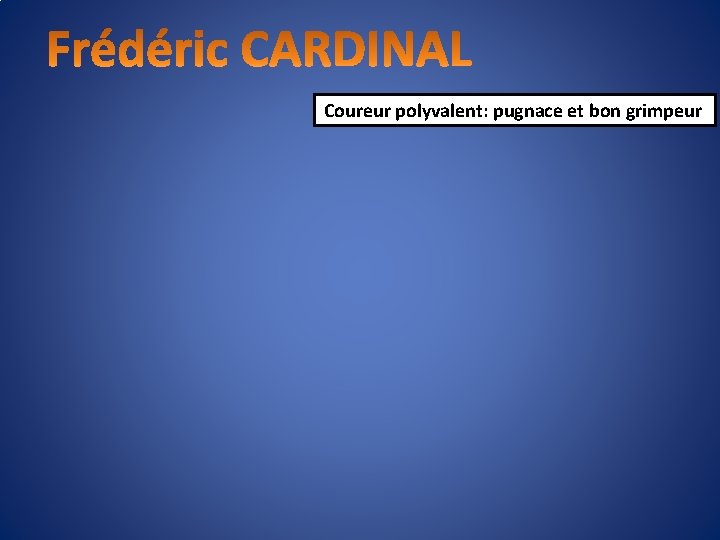 Frédéric CARDINAL

Coureur polyvalent: pugnace et bon grimpeur